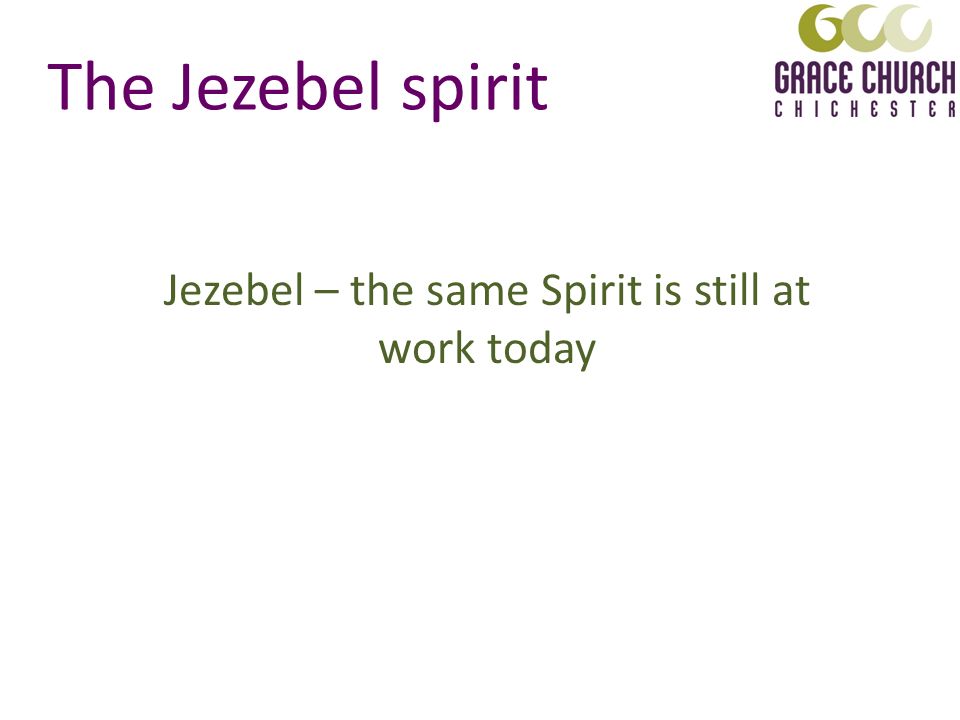 The Jezebel spirit

GCC
GRACE CHURCH
CHICHESTER

Jezebel – the same Spirit is still at work today